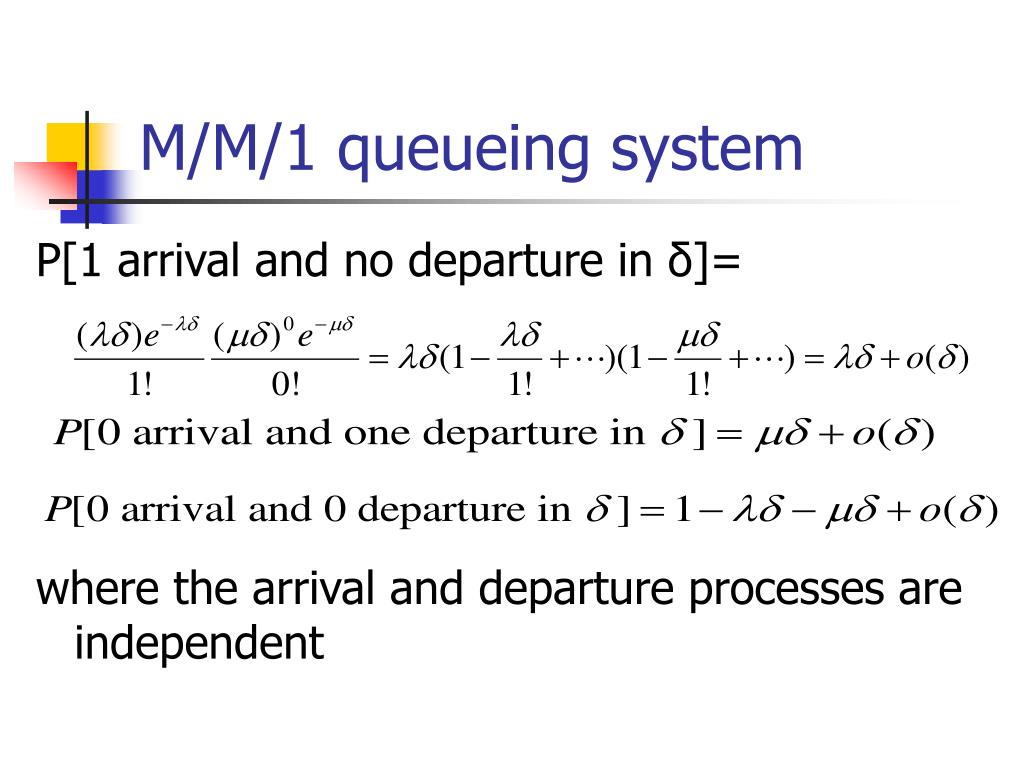 M/M/1 queueing system

P[1 arrival and no departure in δ]=

$\frac{(\lambda\delta)e^{-\lambda\delta}}{1!}\frac{(\mu\delta)^0 e^{-\mu\delta}}{0!} = \lambda\delta(1-\frac{\lambda\delta}{1!}+\cdots)(1-\frac{\mu\delta}{1!}+\cdots) = \lambda\delta + o(\delta)$

$P[0 \text{ arrival and one departure in } \delta] = \mu\delta + o(\delta)$

$P[0 \text{ arrival and 0 departure in } \delta] = 1 - \lambda\delta - \mu\delta + o(\delta)$

where the arrival and departure processes are independent